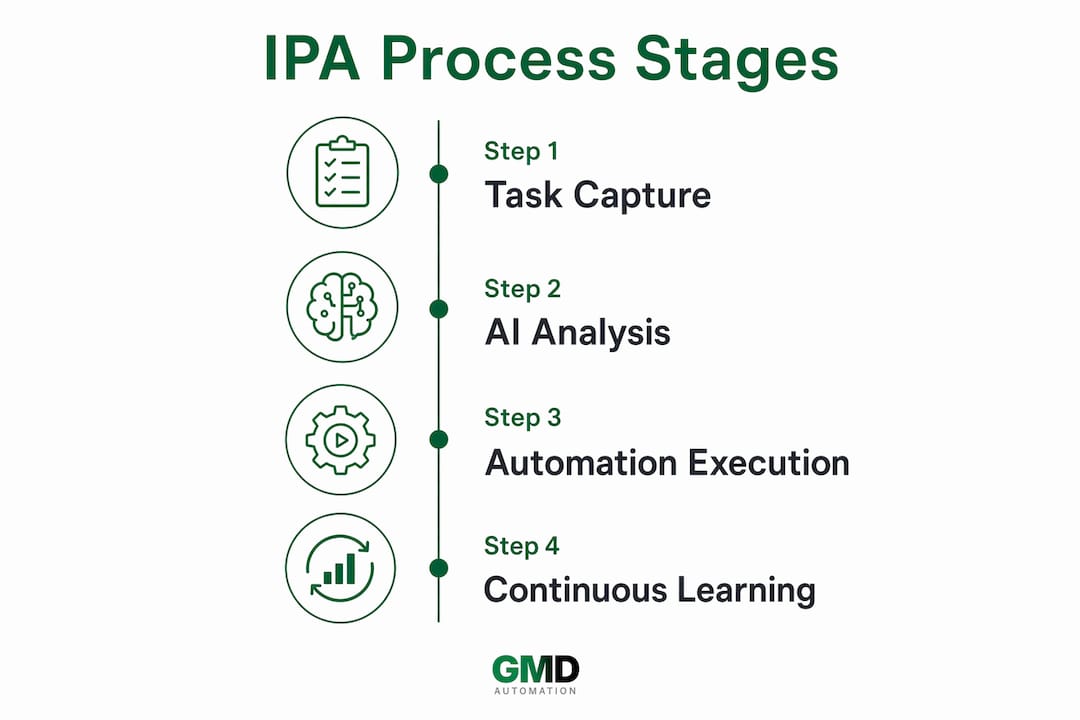 IPA Process Stages

Step 1
Task Capture

Step 2
AI Analysis

Step 3
Automation Execution

Step 4
Continuous Learning

GMD
AUTOMATION